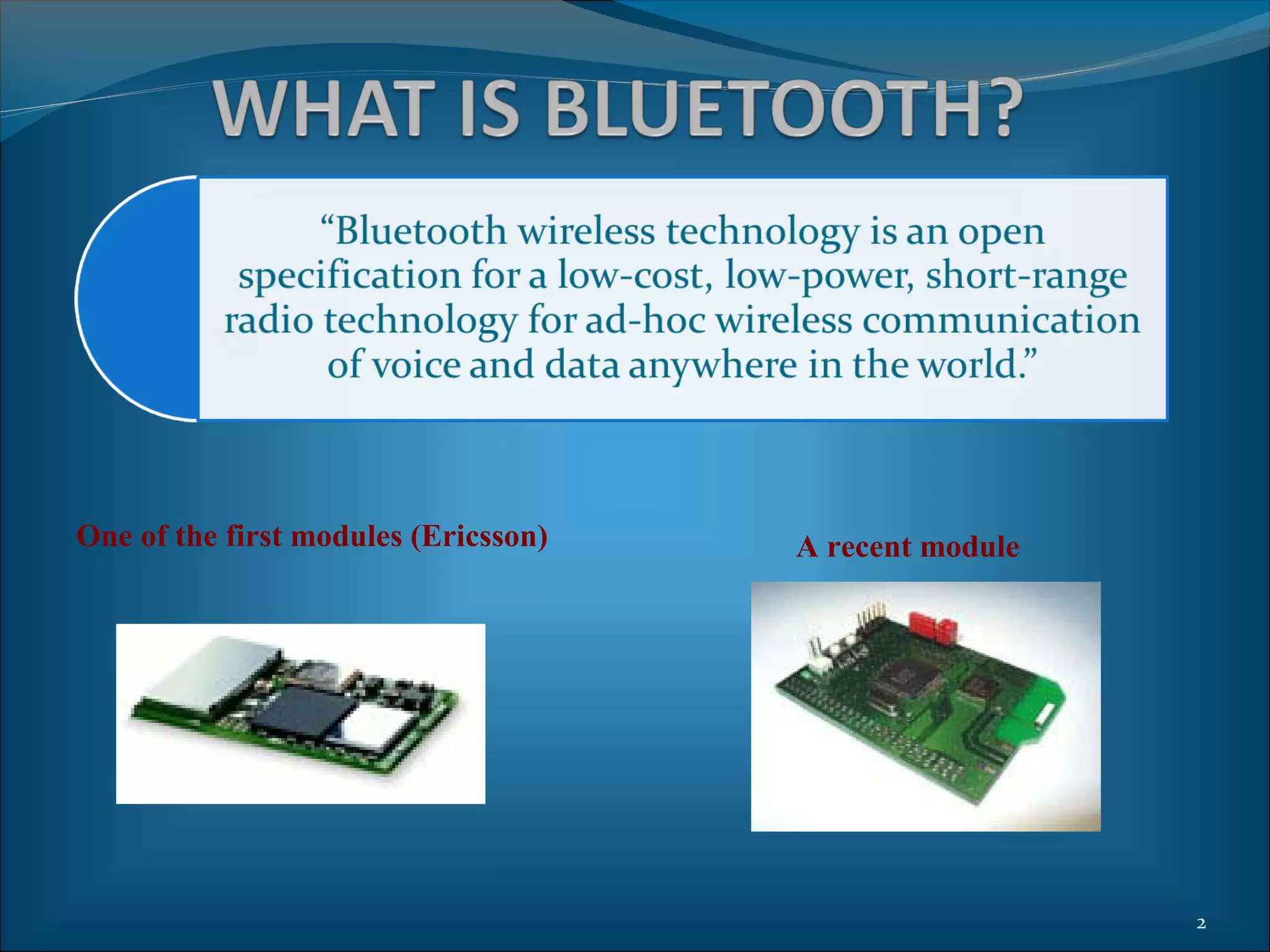 WHAT IS BLUETOOTH?

“Bluetooth wireless technology is an open specification for a low-cost, low-power, short-range radio technology for ad-hoc wireless communication of voice and data anywhere in the world.”

One of the first modules (Ericsson)

A recent module

2